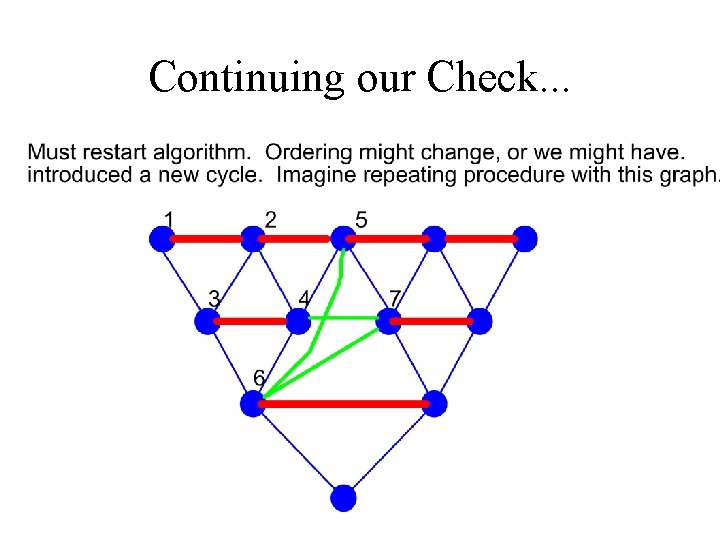 Continuing our Check...

Must restart algorithm. Ordering might change, or we might have. introduced a new cycle. Imagine repeating procedure with this graph.

1 2 5

3 4 7

6